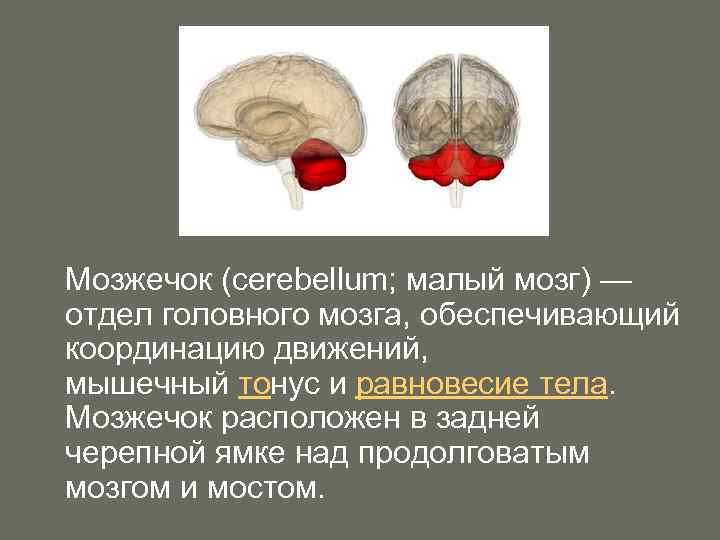 Мозжечок (cerebellum; малый мозг) — отдел головного мозга, обеспечивающий координацию движений, мышечный тонус и равновесие тела. Мозжечок расположен в задней черепной ямке над продолговатым мозгом и мостом.